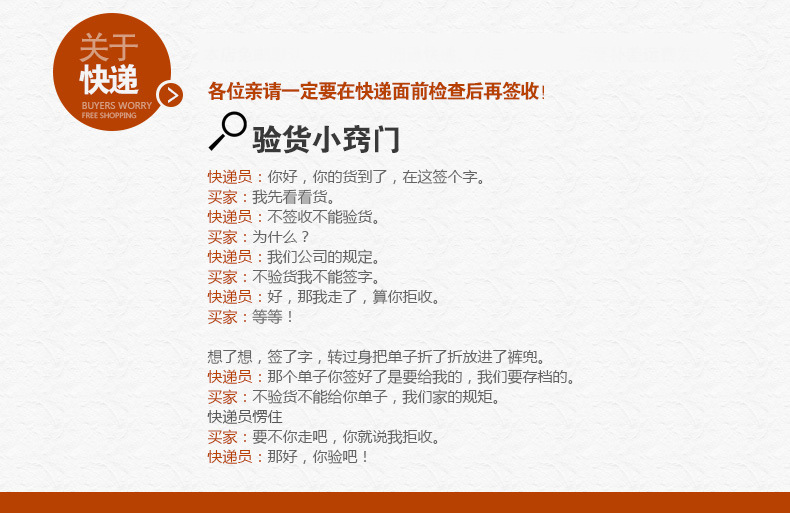 关于
快递
BUYERS WORRY
FREE SHOPPING

各位亲请一定要在快递面前检查后再签收!

验货小窍门

快递员：你好，你的货到了，在这签个字。
买家：我先看看货。
快递员：不签收不能验货。
买家：为什么？
快递员：我们公司的规定。
买家：不验货我不能签字。
快递员：好，那我走了，算你拒收。
买家：等等！

想了想，签了字，转过身把单子折了折放进了裤兜。
快递员：那个单子你签好了是要给我的，我们要存档的。
买家：不验货不能给你单子，我们家的规矩。
快递员愣住
买家：要不你走吧，你就说我拒收。
快递员：那好，你验吧！